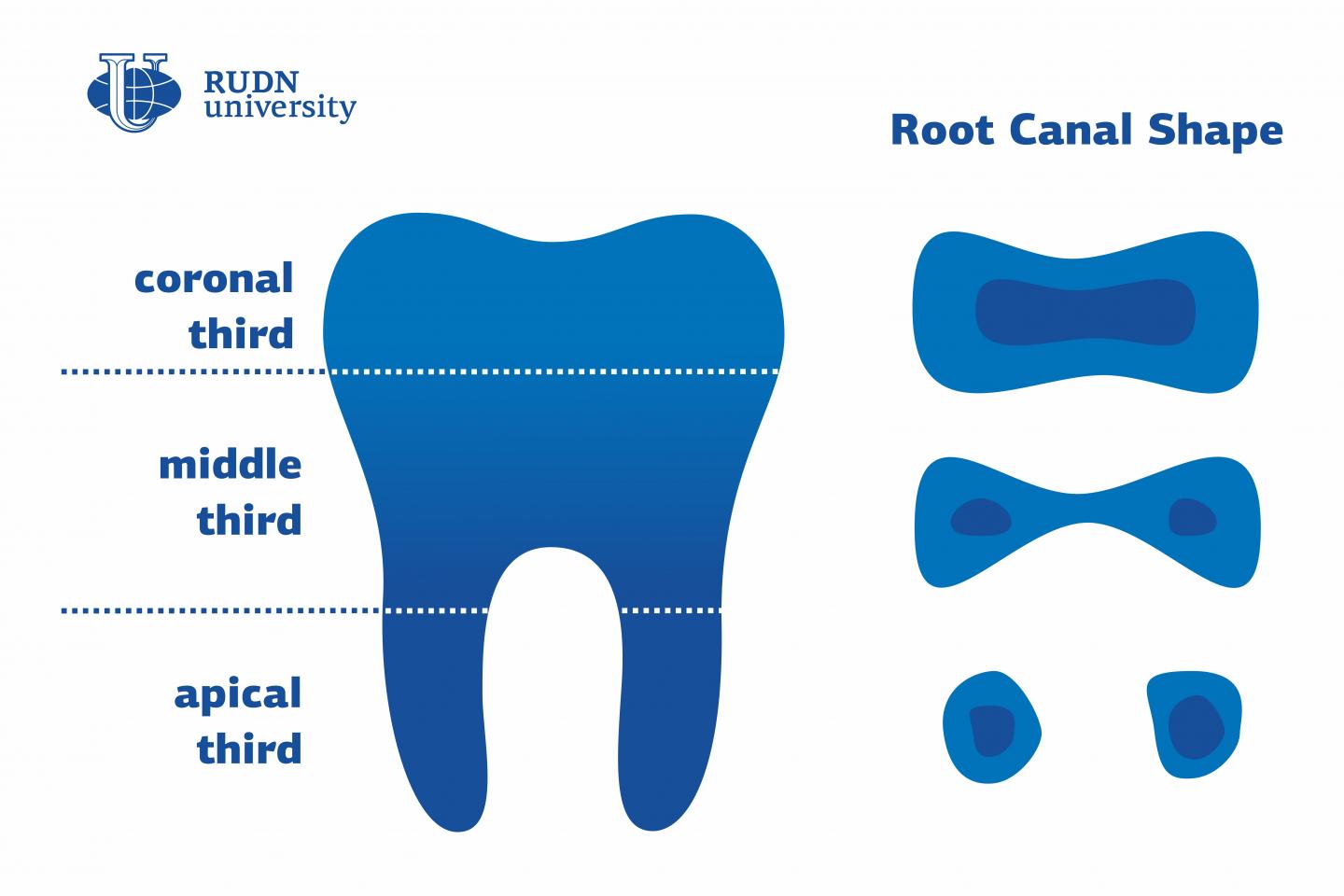 RUDN university

Root Canal Shape

coronal third

middle third

apical third